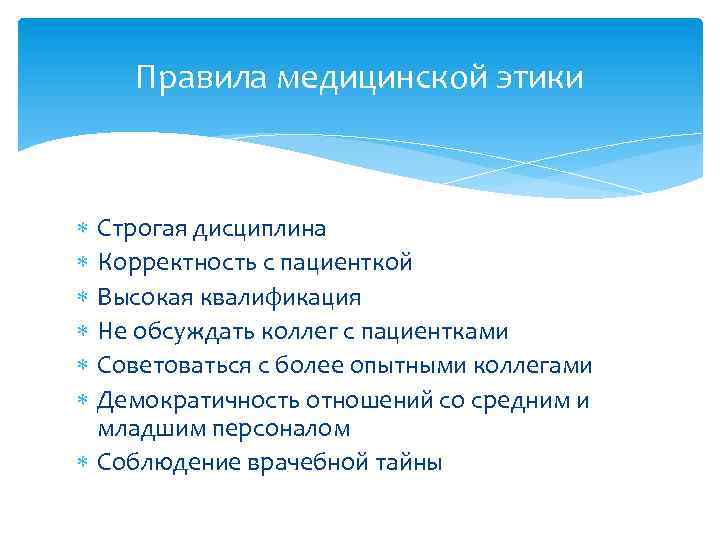 Правила медицинской этики

* Строгая дисциплина
* Корректность с пациенткой
* Высокая квалификация
* Не обсуждать коллег с пациентками
* Советоваться с более опытными коллегами
* Демократичность отношений со средним и младшим персоналом
* Соблюдение врачебной тайны